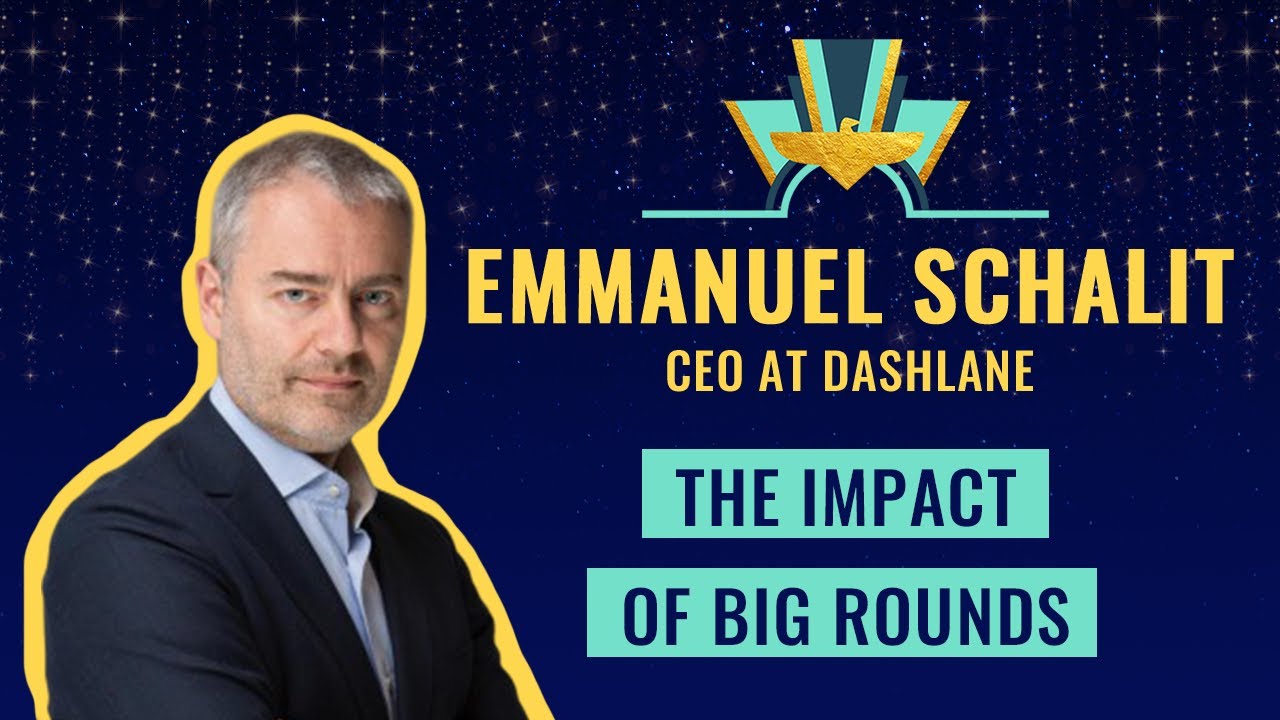 EMMANUEL SCHALIT
CEO AT DASHLANE

THE IMPACT
OF BIG ROUNDS